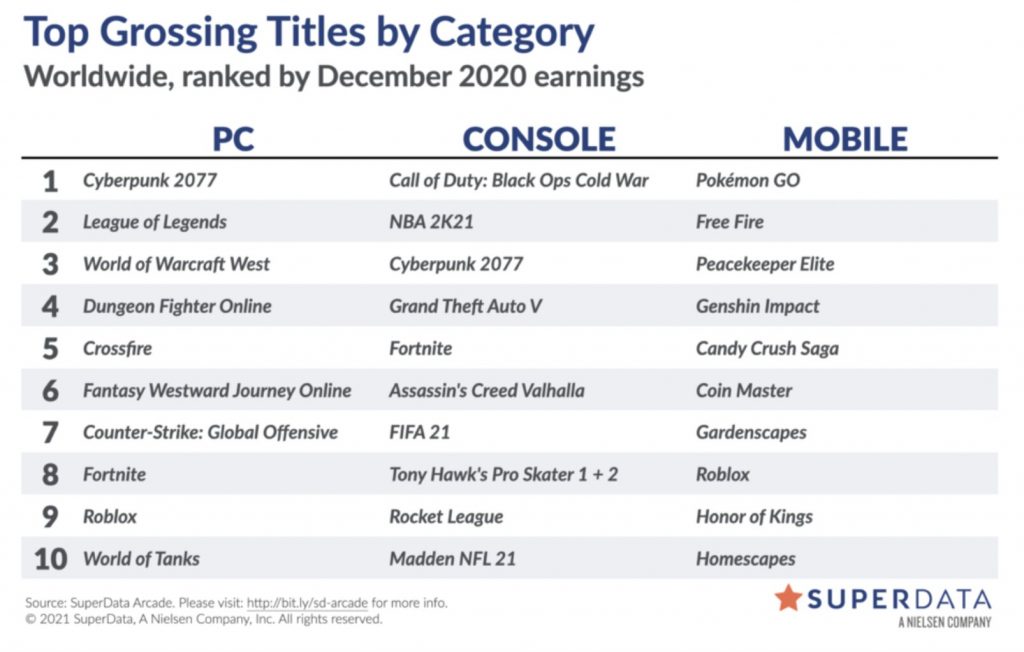 Top Grossing Titles by Category
Worldwide, ranked by December 2020 earnings

| | PC | CONSOLE | MOBILE |
|---|---|---|---|
| 1 | Cyberpunk 2077 | Call of Duty: Black Ops Cold War | Pokémon GO |
| 2 | League of Legends | NBA 2K21 | Free Fire |
| 3 | World of Warcraft West | Cyberpunk 2077 | Peacekeeper Elite |
| 4 | Dungeon Fighter Online | Grand Theft Auto V | Genshin Impact |
| 5 | Crossfire | Fortnite | Candy Crush Saga |
| 6 | Fantasy Westward Journey Online | Assassin's Creed Valhalla | Coin Master |
| 7 | Counter-Strike: Global Offensive | FIFA 21 | Gardenscapes |
| 8 | Fortnite | Tony Hawk's Pro Skater 1 + 2 | Roblox |
| 9 | Roblox | Rocket League | Honor of Kings |
| 10 | World of Tanks | Madden NFL 21 | Homescapes |

Source: SuperData Arcade. Please visit: http://bit.ly/sd-arcade for more info.
© 2021 SuperData, A Nielsen Company, Inc. All rights reserved.

SUPERDATA
A NIELSEN COMPANY